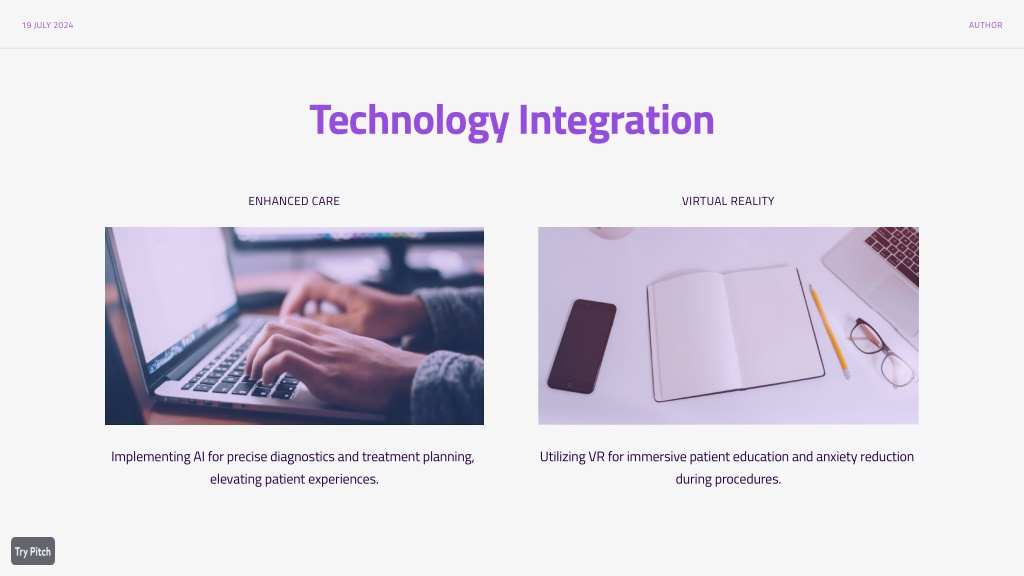 19 JULY 2024

AUTHOR

Technology Integration

ENHANCED CARE

Implementing AI for precise diagnostics and treatment planning, elevating patient experiences.

VIRTUAL REALITY

Utilizing VR for immersive patient education and anxiety reduction during procedures.

Try Pitch